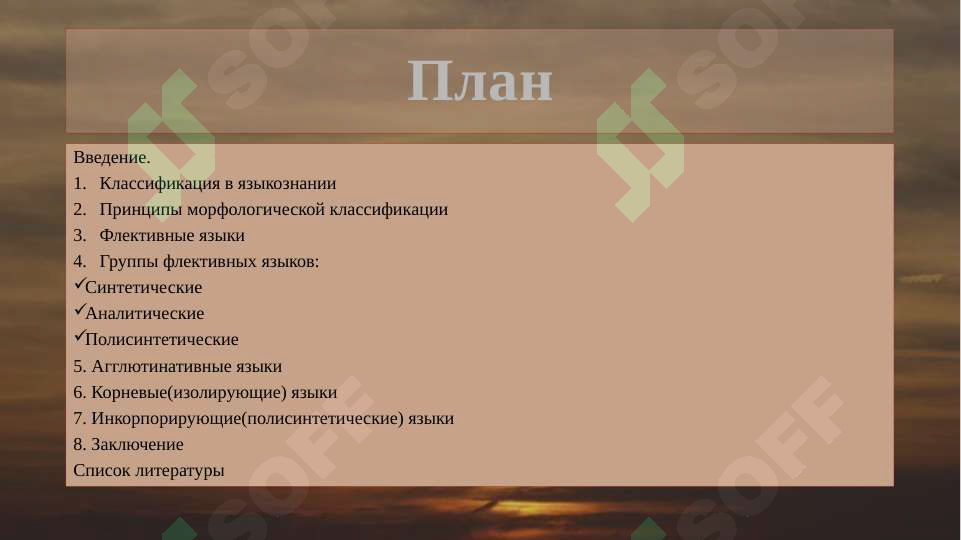 План

Введение.
1. Классификация в языкознании
2. Принципы морфологической классификации
3. Флективные языки
4. Группы флективных языков:
✓Синтетические
✓Аналитические
✓Полисинтетические
5. Агглютинативные языки
6. Корневые(изолирующие) языки
7. Инкорпорирующие(полисинтетические) языки
8. Заключение
Список литературы

SOFF SOFF SOFF SOFF